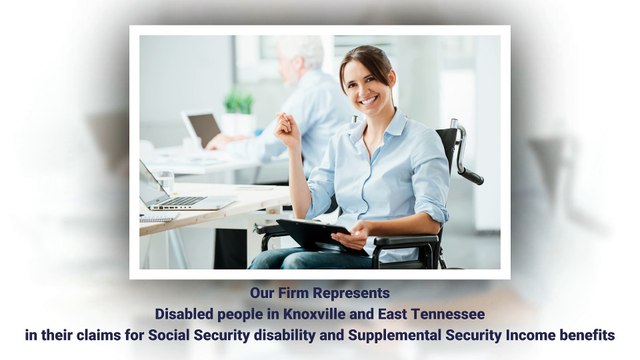 Our Firm Represents
Disabled people in Knoxville and East Tennessee
in their claims for Social Security disability and Supplemental Security Income benefits